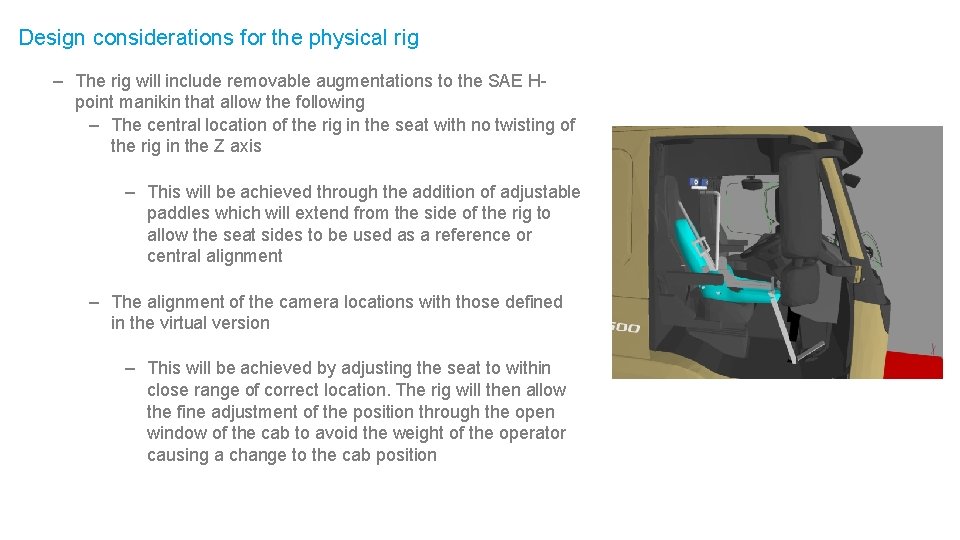 Design considerations for the physical rig

– The rig will include removable augmentations to the SAE H-point manikin that allow the following

– The central location of the rig in the seat with no twisting of the rig in the Z axis

– This will be achieved through the addition of adjustable paddles which will extend from the side of the rig to allow the seat sides to be used as a reference or central alignment

– The alignment of the camera locations with those defined in the virtual version

– This will be achieved by adjusting the seat to within close range of correct location. The rig will then allow the fine adjustment of the position through the open window of the cab to avoid the weight of the operator causing a change to the cab position

500